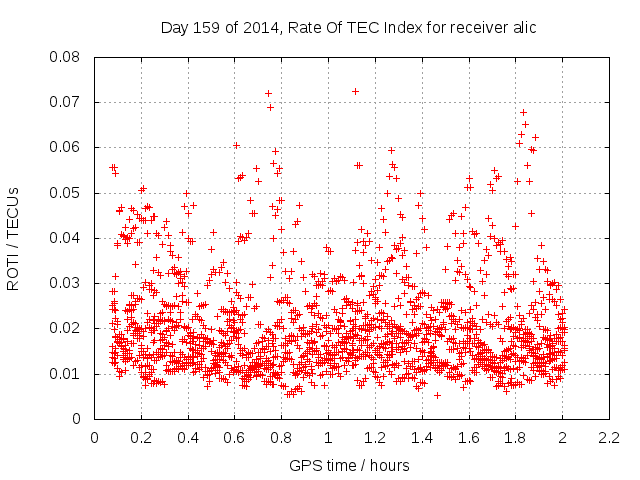 Day 159 of 2014, Rate Of TEC Index for receiver alic

ROTI / TECUs

0.08
0.07
0.06
0.05
0.04
0.03
0.02
0.01
0

0 0.2 0.4 0.6 0.8 1 1.2 1.4 1.6 1.8 2 2.2

GPS time / hours